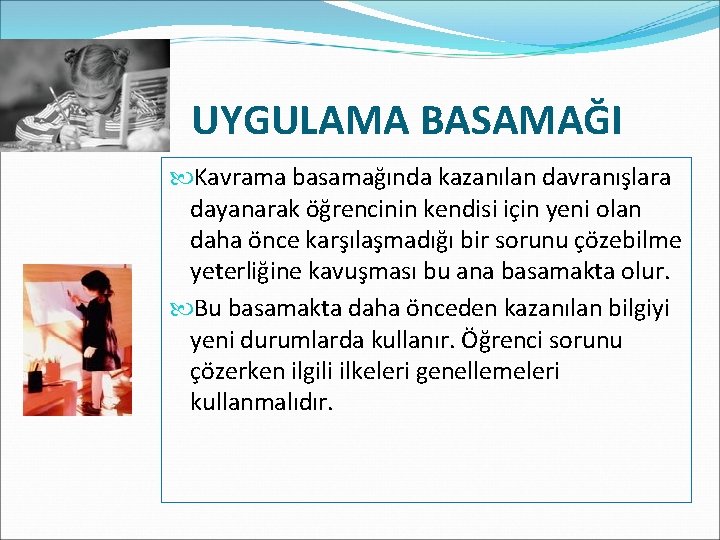 UYGULAMA BASAMAĞI

Kavrama basamağında kazanılan davranışlara dayanarak öğrencinin kendisi için yeni olan daha önce karşılaşmadığı bir sorunu çözebilme yeterliğine kavuşması bu ana basamakta olur.

Bu basamakta daha önceden kazanılan bilgiyi yeni durumlarda kullanır. Öğrenci sorunu çözerken ilgili ilkeleri genellemeleri kullanmalıdır.